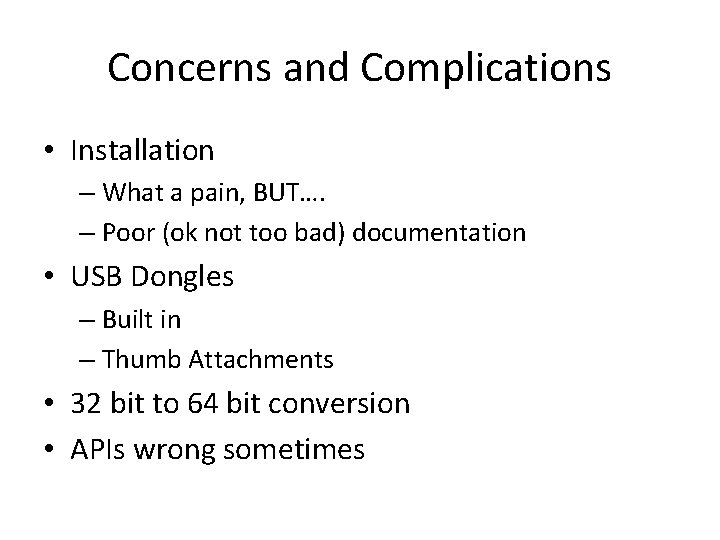 Concerns and Complications

• Installation
– What a pain, BUT….
– Poor (ok not too bad) documentation
• USB Dongles
– Built in
– Thumb Attachments
• 32 bit to 64 bit conversion
• APIs wrong sometimes